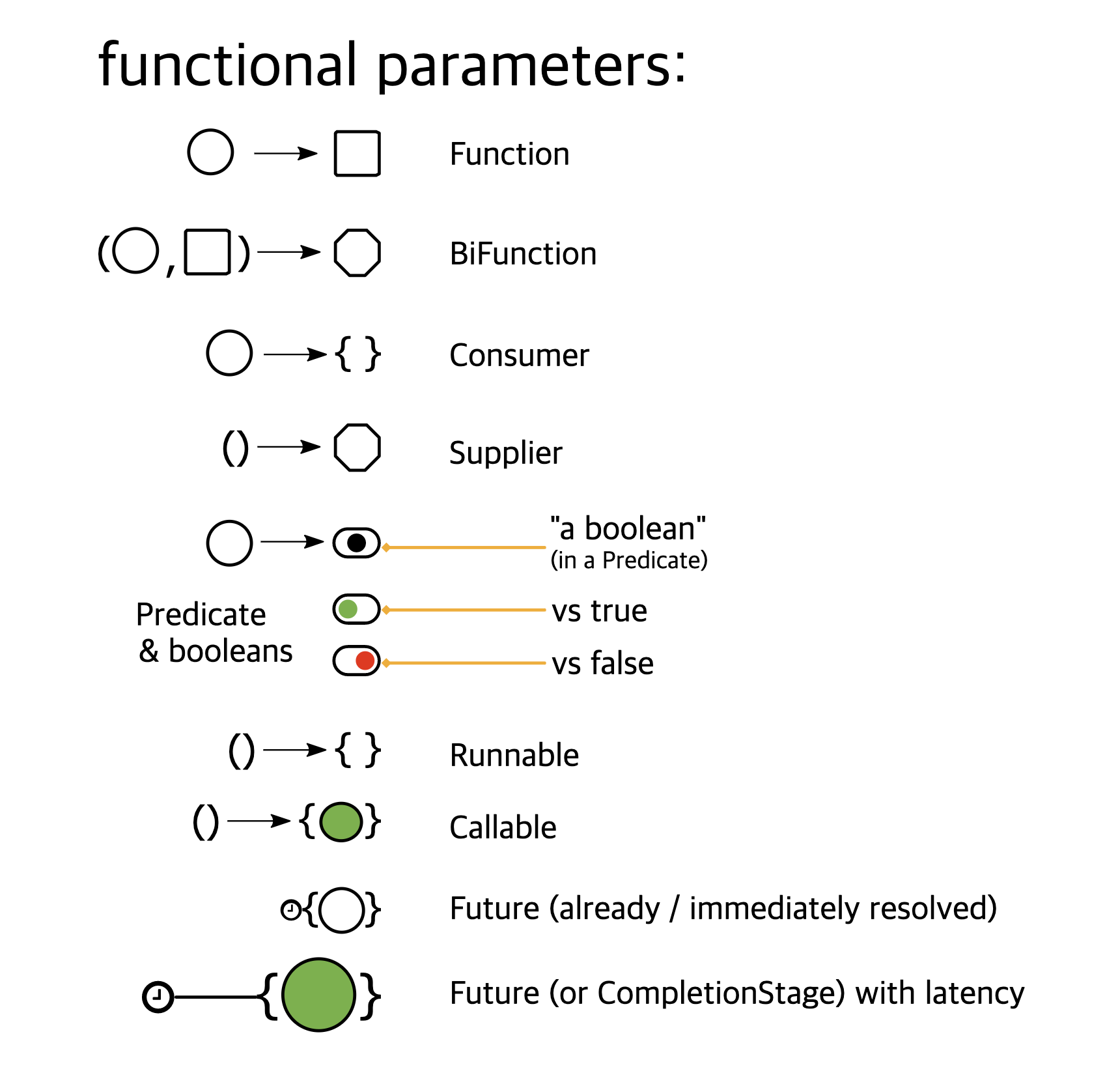 functional parameters:

Function

( , )

BiFunction

{ }

Consumer

()

Supplier

"a boolean"
(in a Predicate)

Predicate
& booleans

vs true

vs false

() { }

Runnable

() { }

Callable

{ }

Future (already / immediately resolved)

{ }

Future (or CompletionStage) with latency